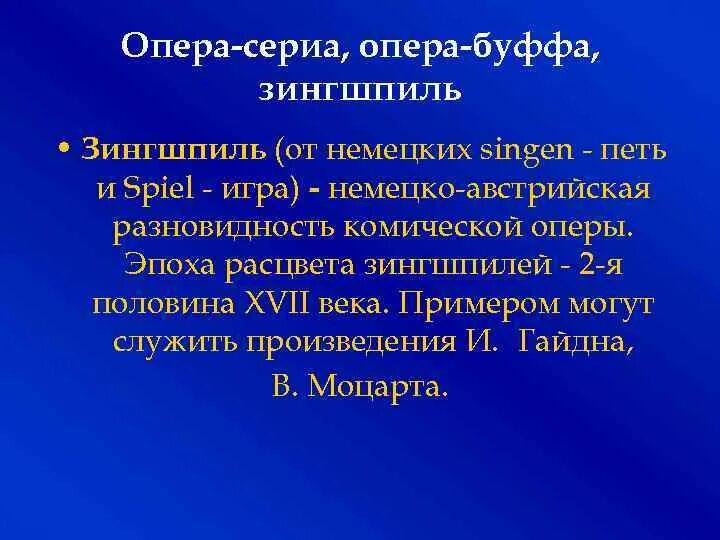 Опера-сериа, опера-буффа, зингшпиль

• Зингшпиль (от немецких singen - петь и Spiel - игра) - немецко-австрийская разновидность комической оперы. Эпоха расцвета зингшпилей - 2-я половина XVII века. Примером могут служить произведения И. Гайдна, В. Моцарта.